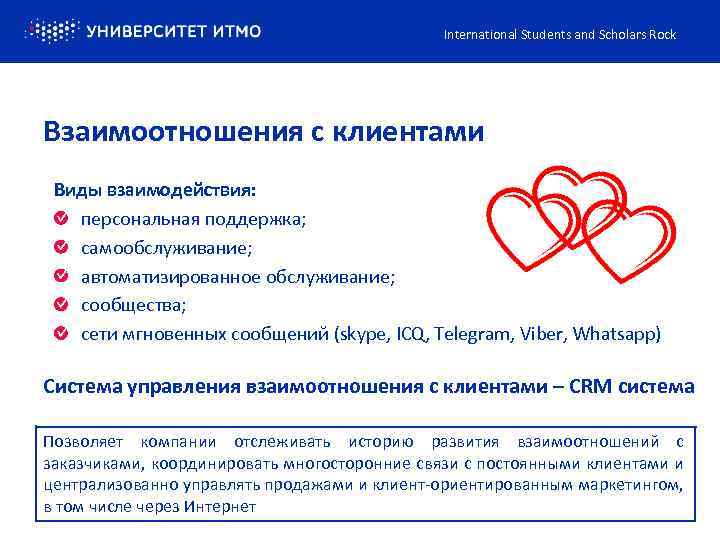 УНИВЕРСИТЕТ ИТМО

International Students and Scholars Rock

Взаимоотношения с клиентами

Виды взаимодействия:
персональная поддержка;
самообслуживание;
автоматизированное обслуживание;
сообщества;
сети мгновенных сообщений (skype, ICQ, Telegram, Viber, Whatsapp)

Система управления взаимоотношения с клиентами – CRM система

Позволяет компании отслеживать историю развития взаимоотношений с заказчиками, координировать многосторонние связи с постоянными клиентами и централизованно управлять продажами и клиент-ориентированным маркетингом, в том числе через Интернет